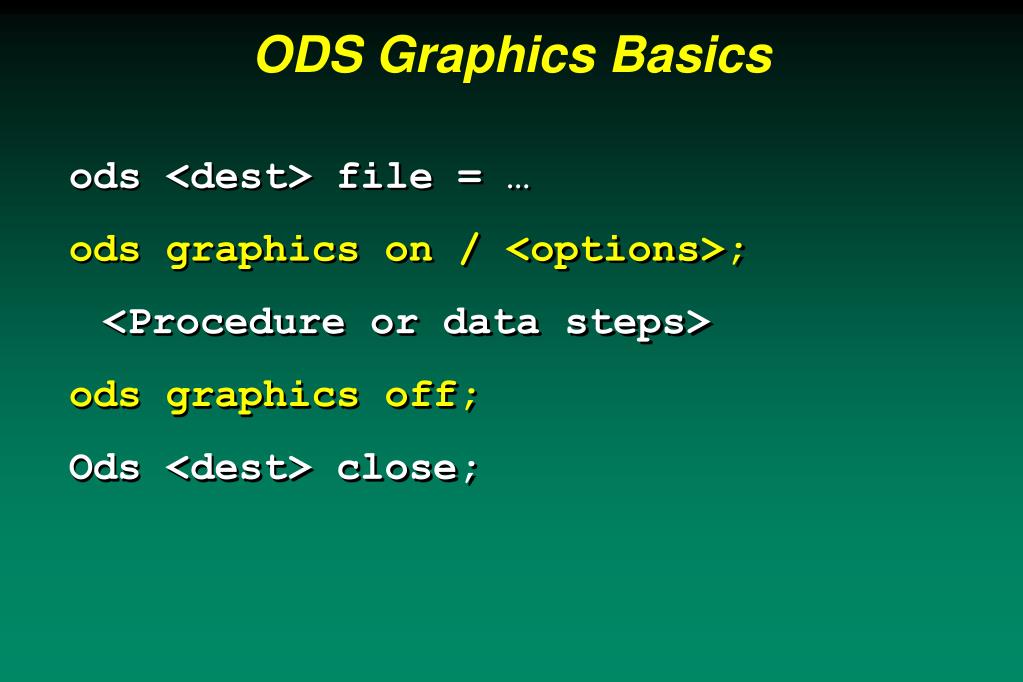 ODS Graphics Basics

ods <dest> file = …

ods graphics on / <options>;

<Procedure or data steps>

ods graphics off;

Ods <dest> close;